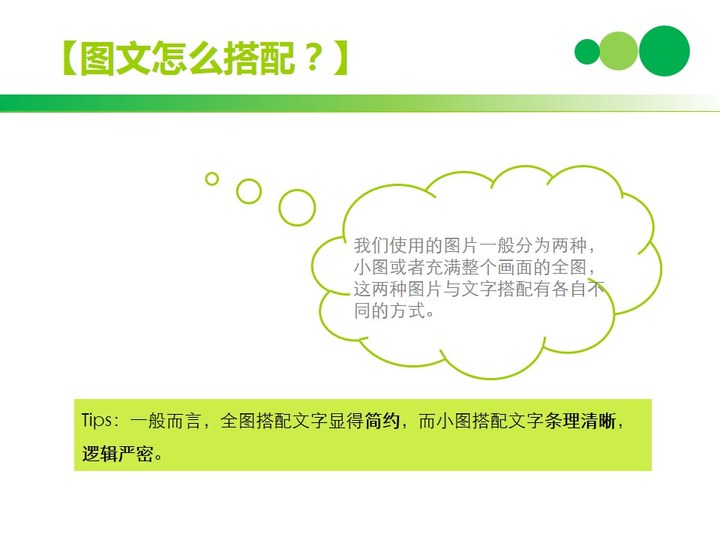 【图文怎么搭配？】

我们使用的图片一般分为两种，小图或者充满整个画面的全图，这两种图片与文字搭配有各自不同的方式。

Tips：一般而言，全图搭配文字显得简约，而小图搭配文字条理清晰，逻辑严密。